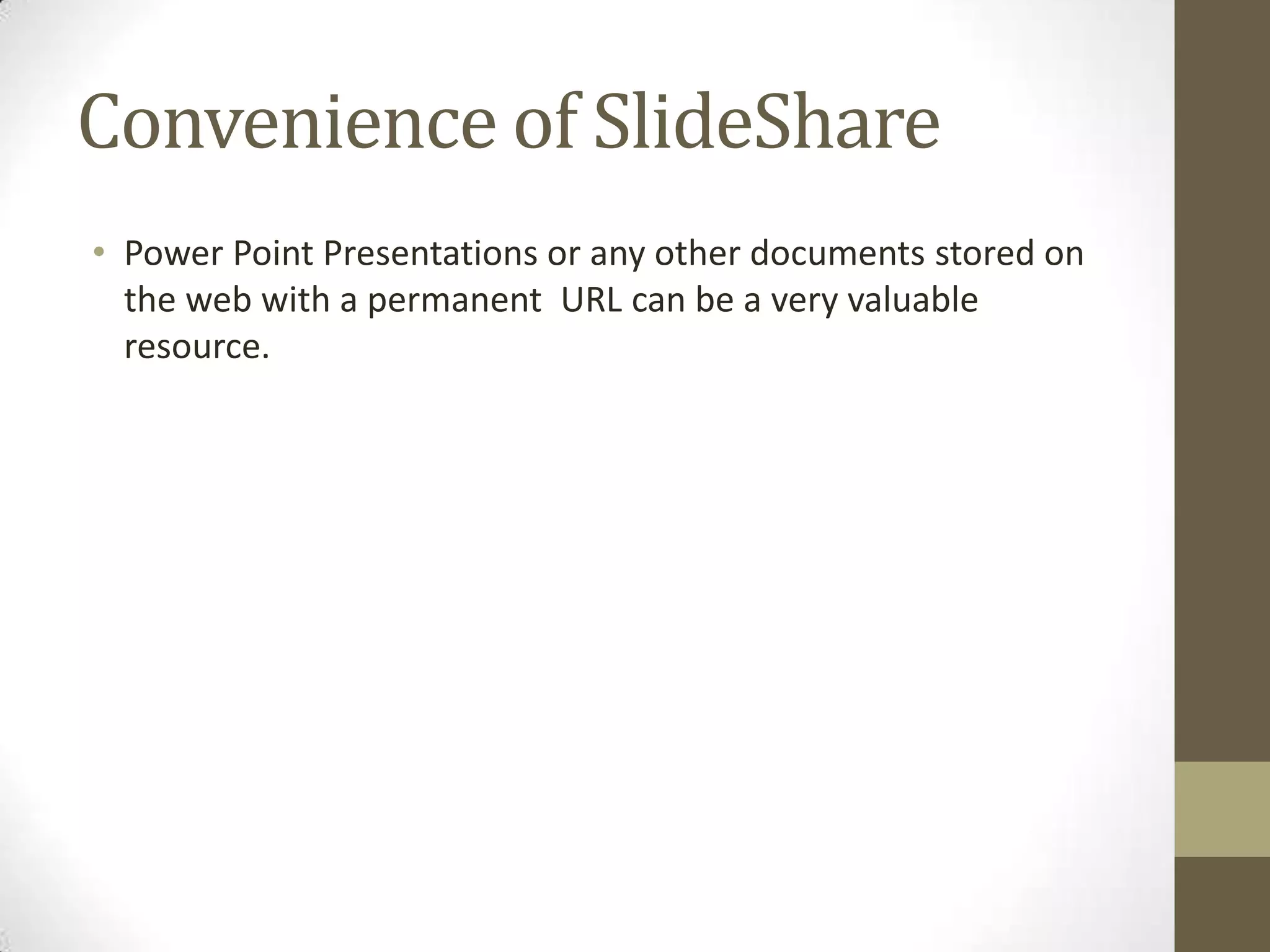 Convenience of SlideShare

• Power Point Presentations or any other documents stored on the web with a permanent URL can be a very valuable resource.